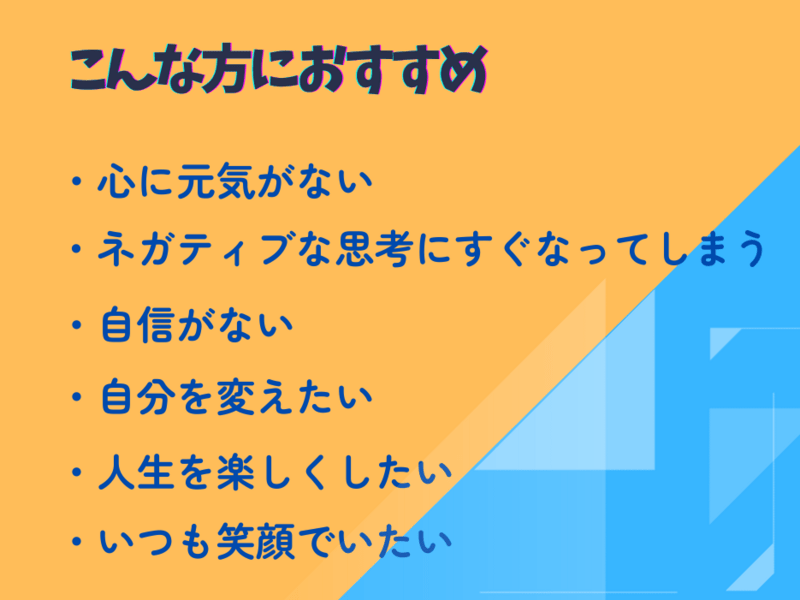 こんな方におすすめ

・心に元気がない
・ネガティブな思考にすぐなってしまう
・自信がない
・自分を変えたい
・人生を楽しくしたい
・いつも笑顔でいたい